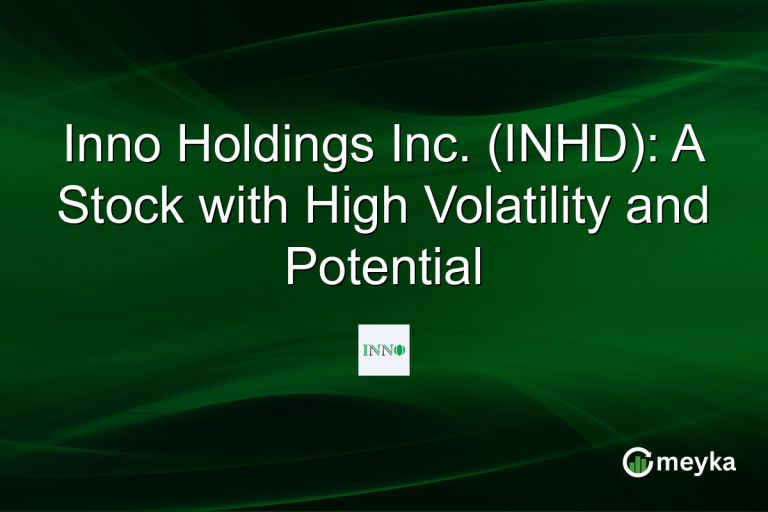 Inno Holdings Inc. (INHD): A Stock with High Volatility and Potential

INNO

meyka